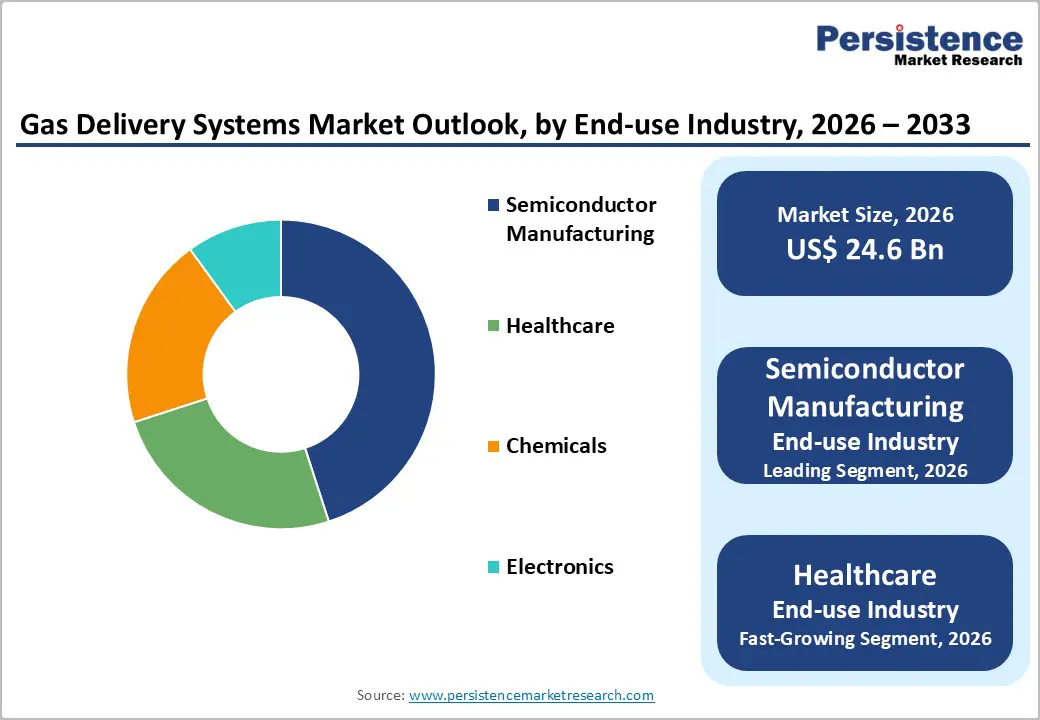 Persistence
Market Research

Gas Delivery Systems Market Outlook, by End-use Industry, 2026 – 2033

Semiconductor Manufacturing

Healthcare

Chemicals

Electronics

Market Size, 2026
US$ 24.6 Bn

Semiconductor Manufacturing
End-use Industry
Leading Segment, 2026

Healthcare
End-use Industry
Fast-Growing Segment, 2026

Source: www.persistencemarketresearch.com